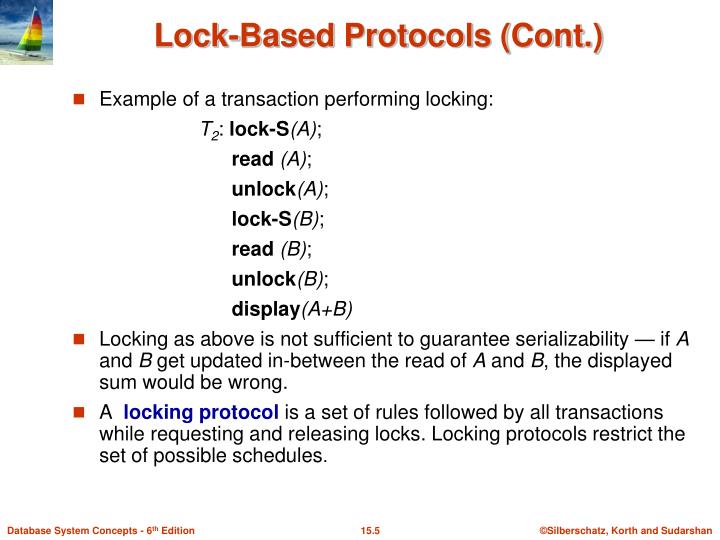 Lock-Based Protocols (Cont.)

Example of a transaction performing locking:

$T_2$: lock-S(A);
read (A);
unlock(A);
lock-S(B);
read (B);
unlock(B);
display(A+B)

Locking as above is not sufficient to guarantee serializability — if A and B get updated in-between the read of A and B, the displayed sum would be wrong.

A locking protocol is a set of rules followed by all transactions while requesting and releasing locks. Locking protocols restrict the set of possible schedules.

Database System Concepts - 6th Edition 15.5 ©Silberschatz, Korth and Sudarshan